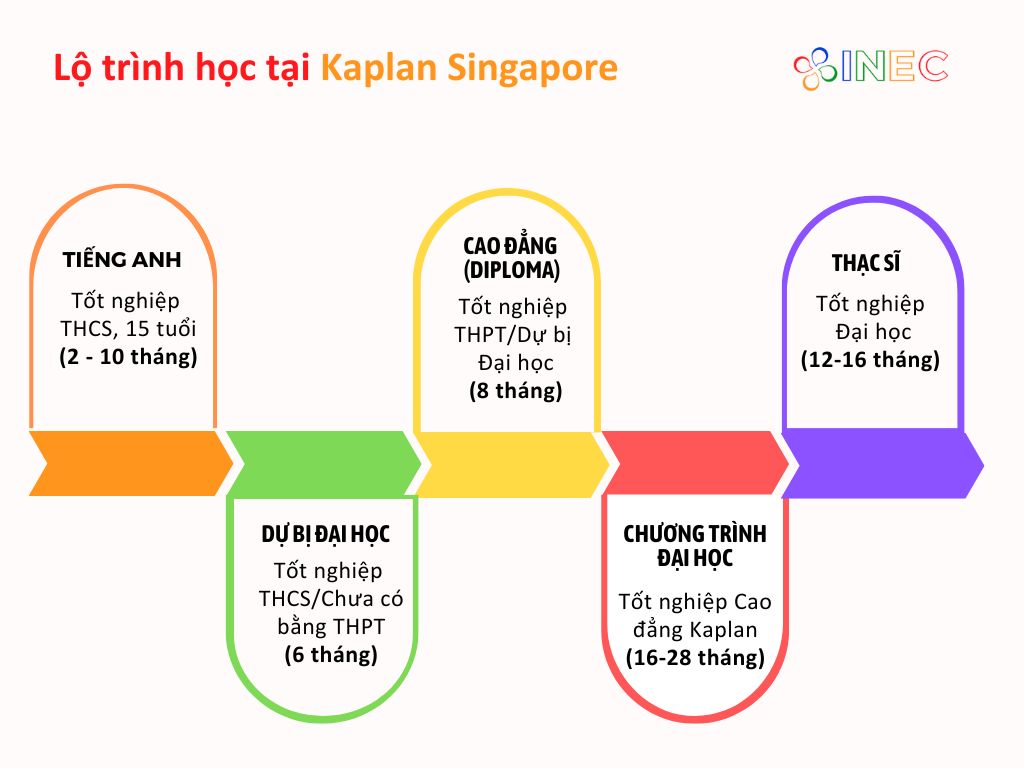 Lộ trình học tại Kaplan Singapore

INEC

TIẾNG ANH
Tốt nghiệp THCS, 15 tuổi
(2 - 10 tháng)

DỰ BỊ ĐẠI HỌC
Tốt nghiệp THCS/Chưa có bằng THPT
(6 tháng)

CAO ĐẲNG (DIPLOMA)
Tốt nghiệp THPT/Dự bị Đại học
(8 tháng)

CHƯƠNG TRÌNH ĐẠI HỌC
Tốt nghiệp Cao đẳng Kaplan
(16-28 tháng)

THẠC SĨ
Tốt nghiệp Đại học
(12-16 tháng)